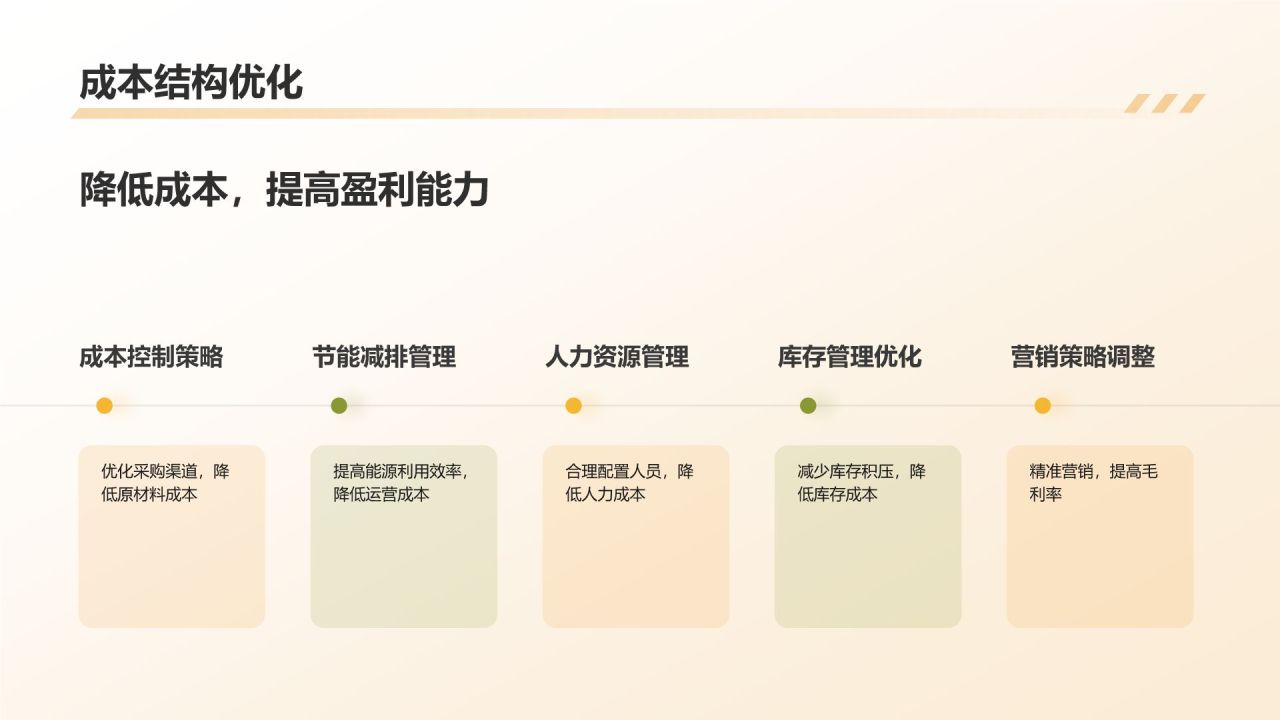 成本结构优化

降低成本，提高盈利能力

成本控制策略

优化采购渠道，降低原材料成本

节能减排管理

提高能源利用效率，降低运营成本

人力资源管理

合理配置人员，降低人力成本

库存管理优化

减少库存积压，降低库存成本

营销策略调整

精准营销，提高毛利率